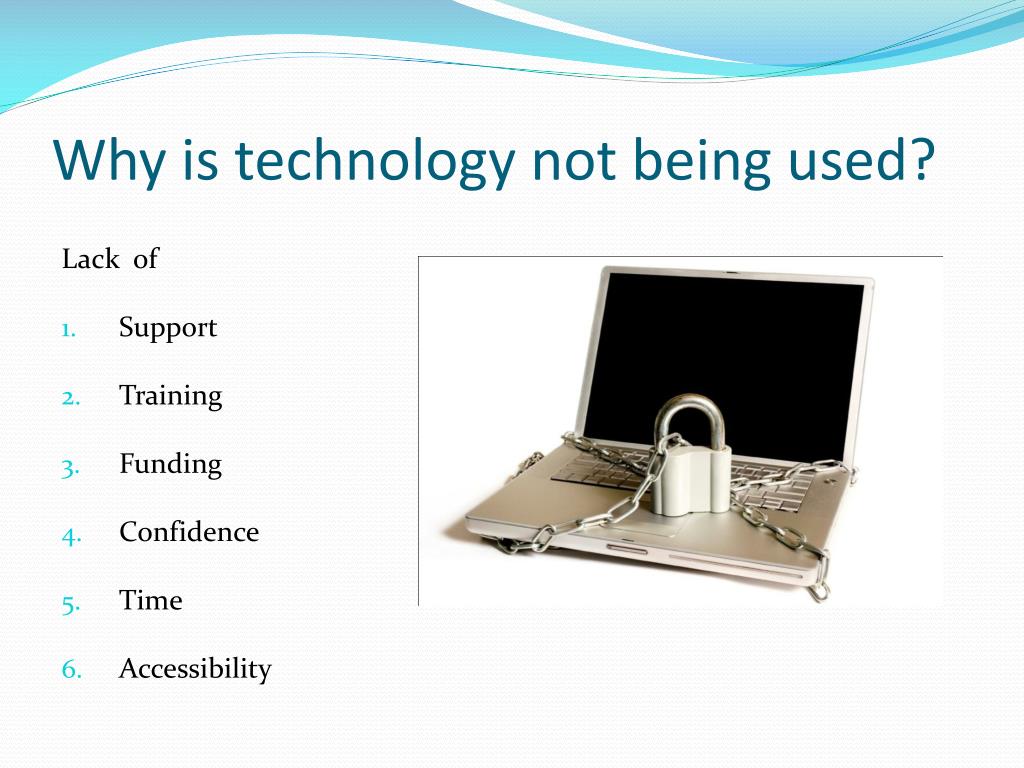 Why is technology not being used?

Lack of

1. Support
2. Training
3. Funding
4. Confidence
5. Time
6. Accessibility